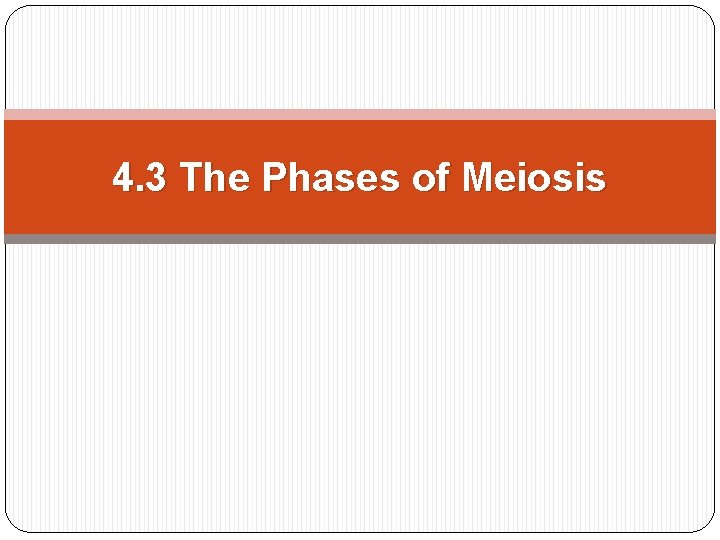 4.3 The Phases of Meiosis